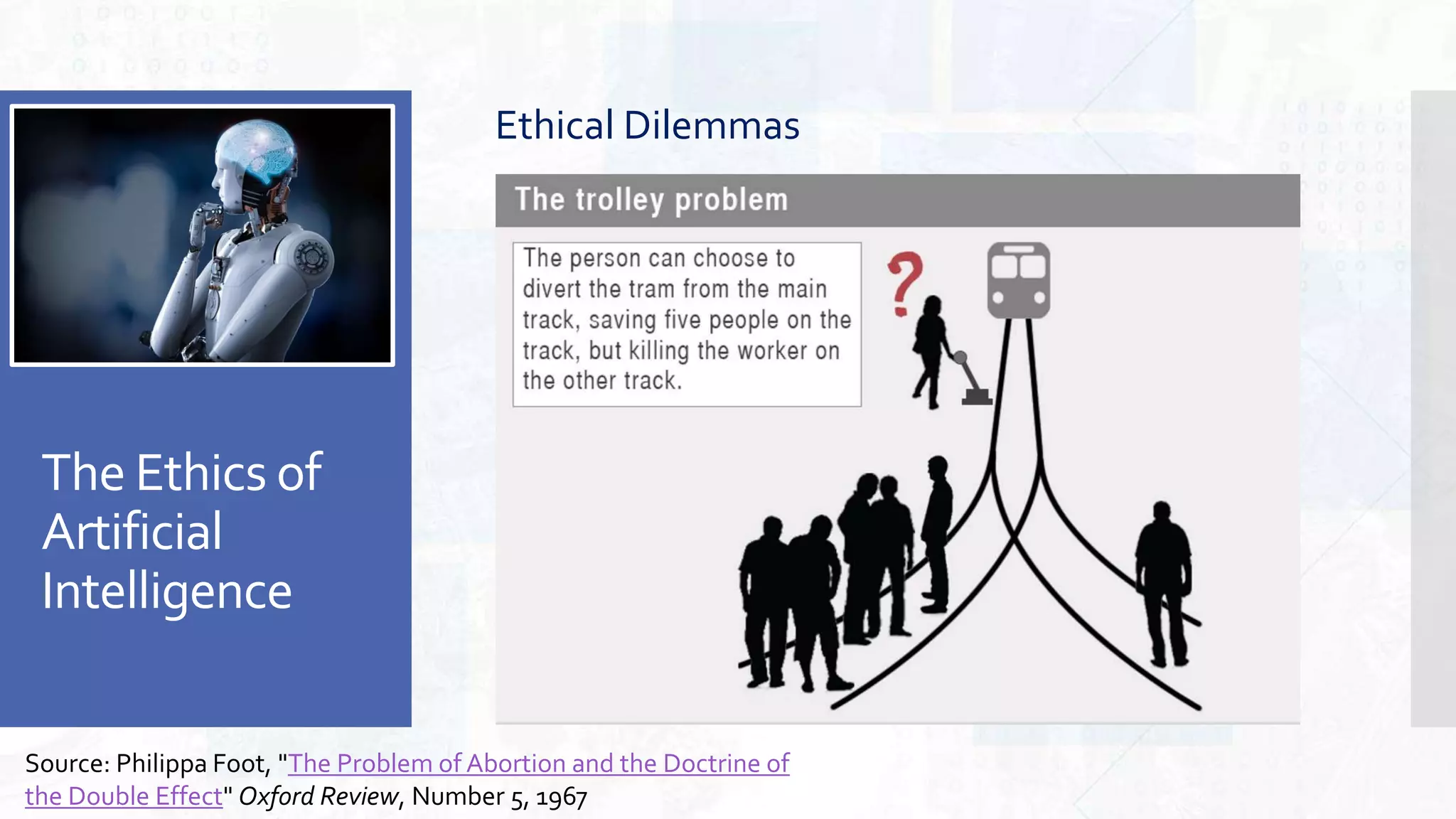 The Ethics of Artificial Intelligence

Ethical Dilemmas

The trolley problem

The person can choose to divert the tram from the main track, saving five people on the track, but killing the worker on the other track.

?

Source: Philippa Foot, "The Problem of Abortion and the Doctrine of the Double Effect" Oxford Review, Number 5, 1967